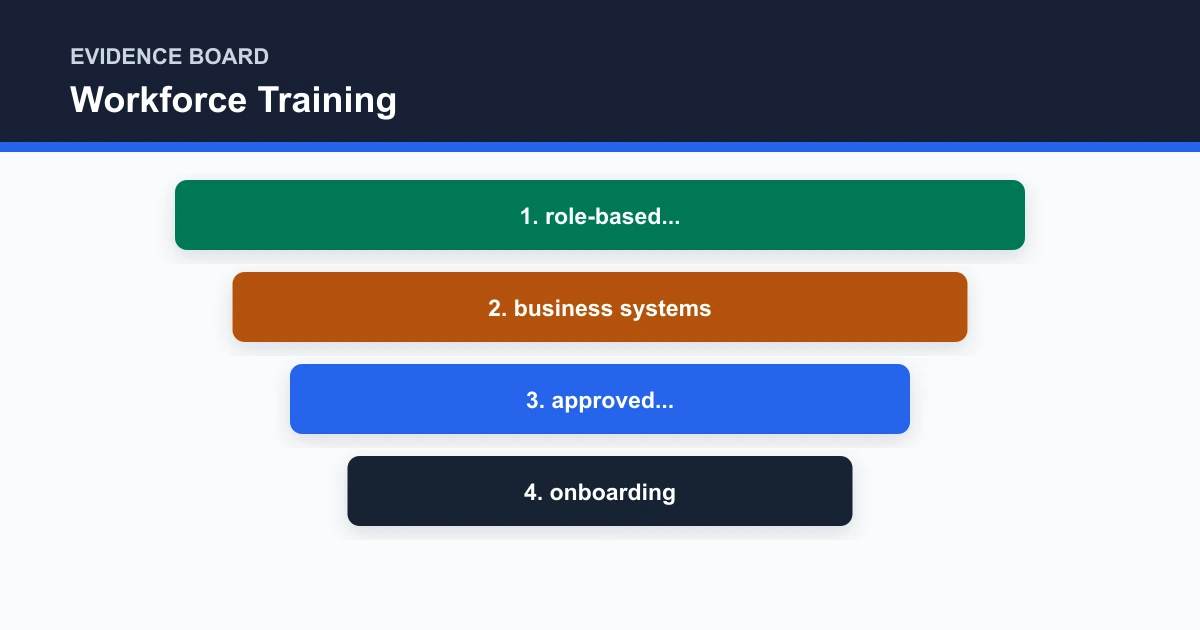 EVIDENCE BOARD
Workforce Training

1. role-based...

2. business systems

3. approved...

4. onboarding